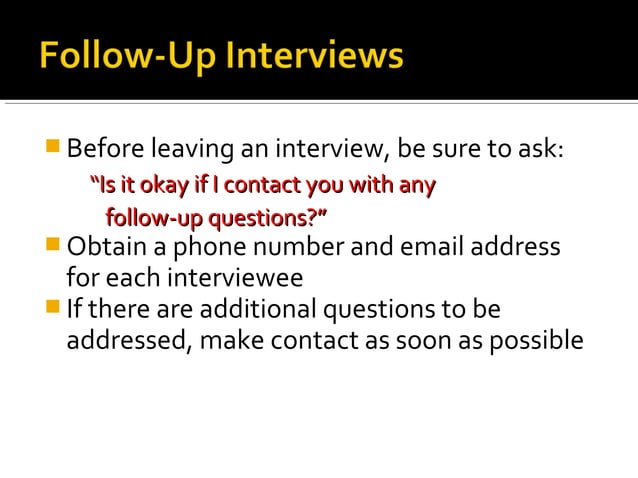 Follow-Up Interviews

Before leaving an interview, be sure to ask:

"Is it okay if I contact you with any follow-up questions?"

Obtain a phone number and email address for each interviewee

If there are additional questions to be addressed, make contact as soon as possible